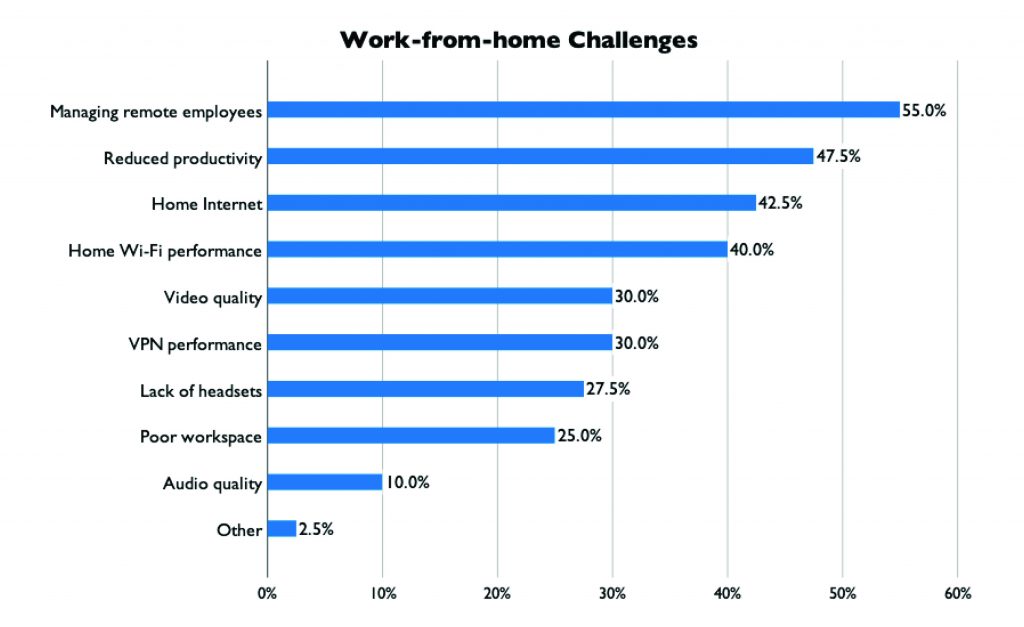 Work-from-home Challenges

Managing remote employees 55.0%
Reduced productivity 47.5%
Home Internet 42.5%
Home Wi-Fi performance 40.0%
Video quality 30.0%
VPN performance 30.0%
Lack of headsets 27.5%
Poor workspace 25.0%
Audio quality 10.0%
Other 2.5%

0% 10% 20% 30% 40% 50% 60%